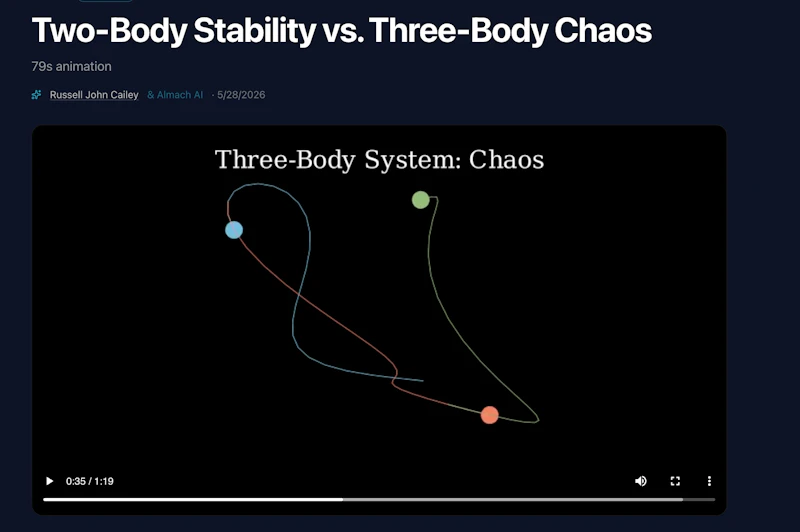 Two-Body Stability vs. Three-Body Chaos

79s animation

Russell John Cailey & Almach AI · 5/28/2026

Three-Body System: Chaos

0:35 / 1:19